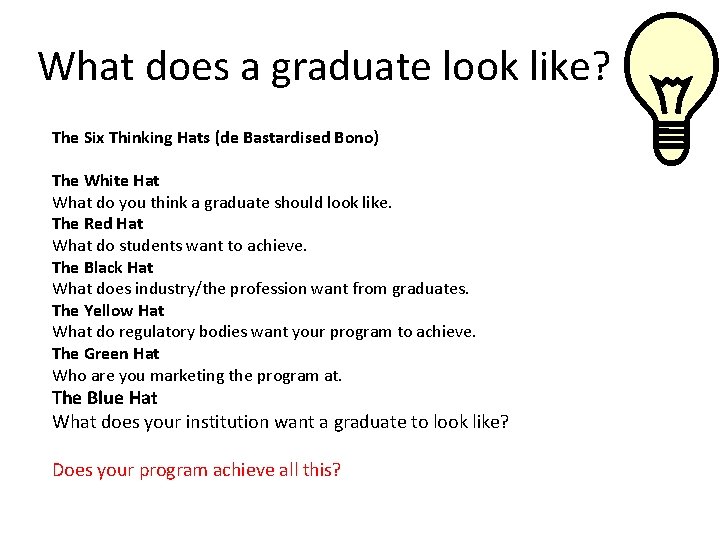 What does a graduate look like?

The Six Thinking Hats (de Bastardised Bono)

The White Hat
What do you think a graduate should look like.
The Red Hat
What do students want to achieve.
The Black Hat
What does industry/the profession want from graduates.
The Yellow Hat
What do regulatory bodies want your program to achieve.
The Green Hat
Who are you marketing the program at.
The Blue Hat
What does your institution want a graduate to look like?

Does your program achieve all this?